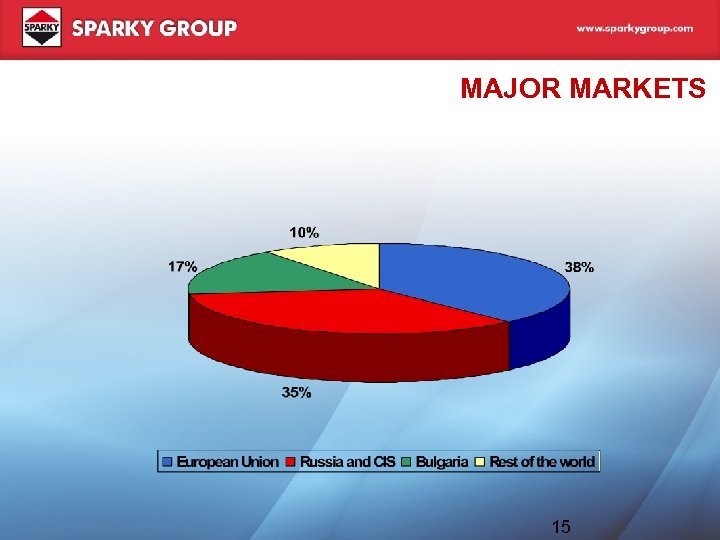 SPARKY SPARKY GROUP www.sparkygroup.com

MAJOR MARKETS

10%
17%
38%
35%

European Union Russia and CIS Bulgaria Rest of the world

15